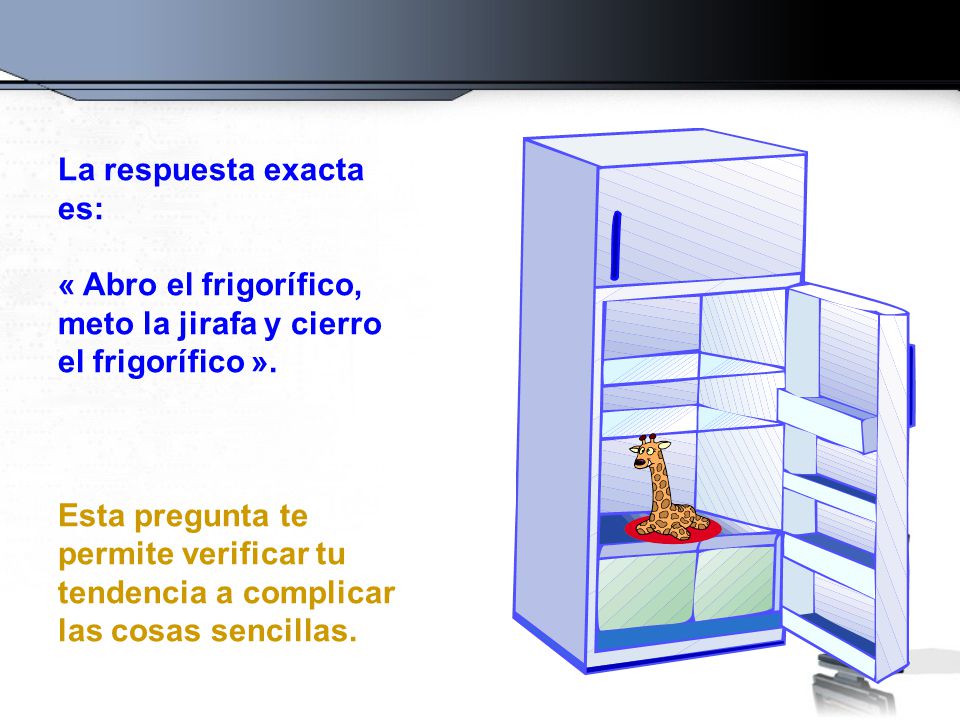 La respuesta exacta es:

« Abro el frigorífico, meto la jirafa y cierro el frigorífico ».

Esta pregunta te permite verificar tu tendencia a complicar las cosas sencillas.